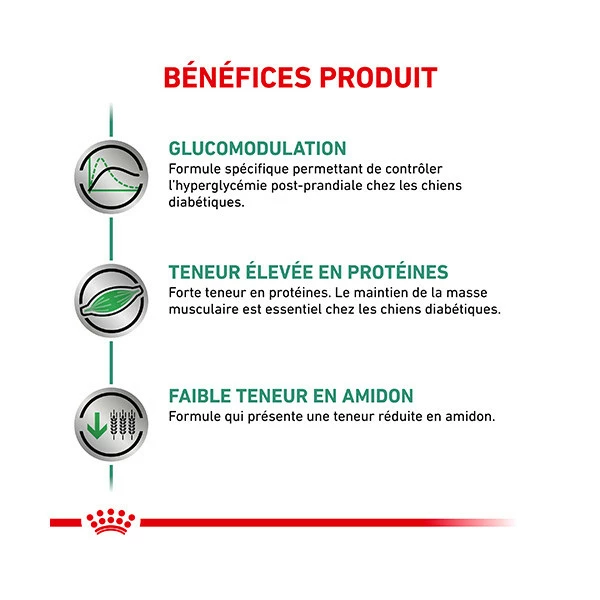 BÉNÉFICES PRODUIT

GLUCOMODULATION
Formule spécifique permettant de contrôler l'hyperglycémie post-prandiale chez les chiens diabétiques.

TENEUR ÉLEVÉE EN PROTÉINES
Forte teneur en protéines. Le maintien de la masse musculaire est essentiel chez les chiens diabétiques.

FAIBLE TENEUR EN AMIDON
Formule qui présente une teneur réduite en amidon.